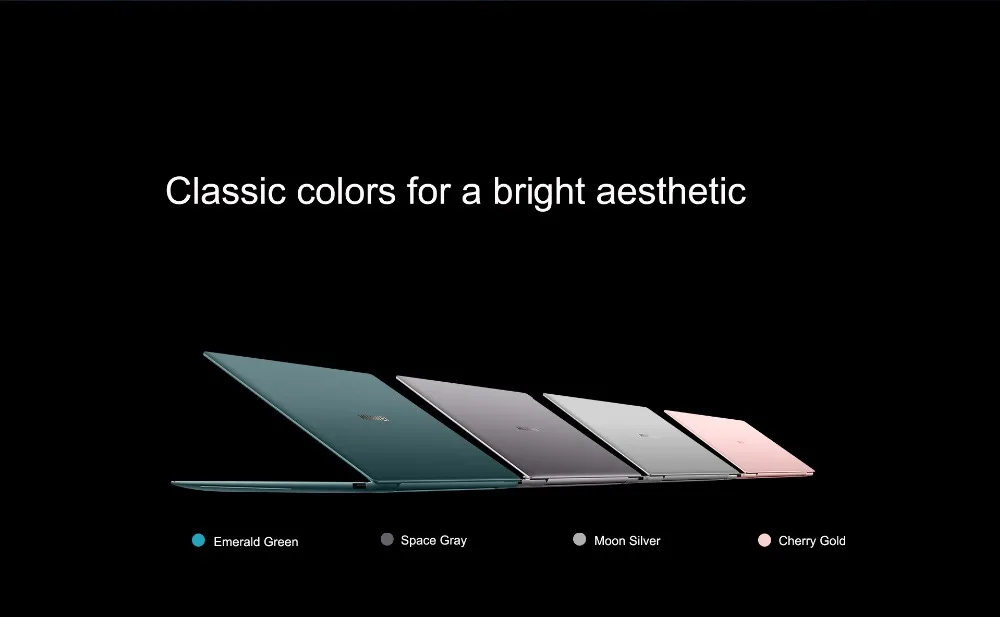 Classic colors for a bright aesthetic

Emerald Green
Space Gray
Moon Silver
Cherry Gold